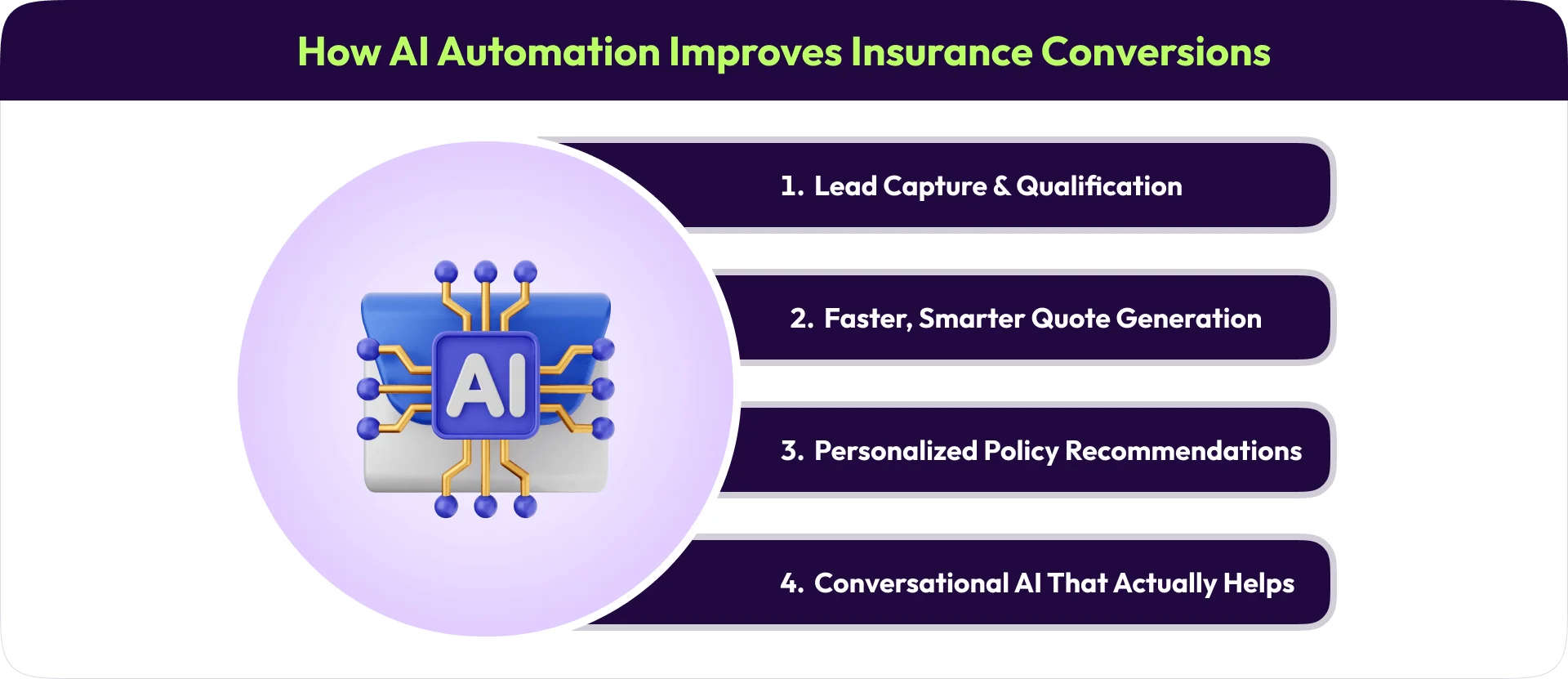 How AI Automation Improves Insurance Conversions

AI

1. Lead Capture & Qualification

2. Faster, Smarter Quote Generation

3. Personalized Policy Recommendations

4. Conversational AI That Actually Helps